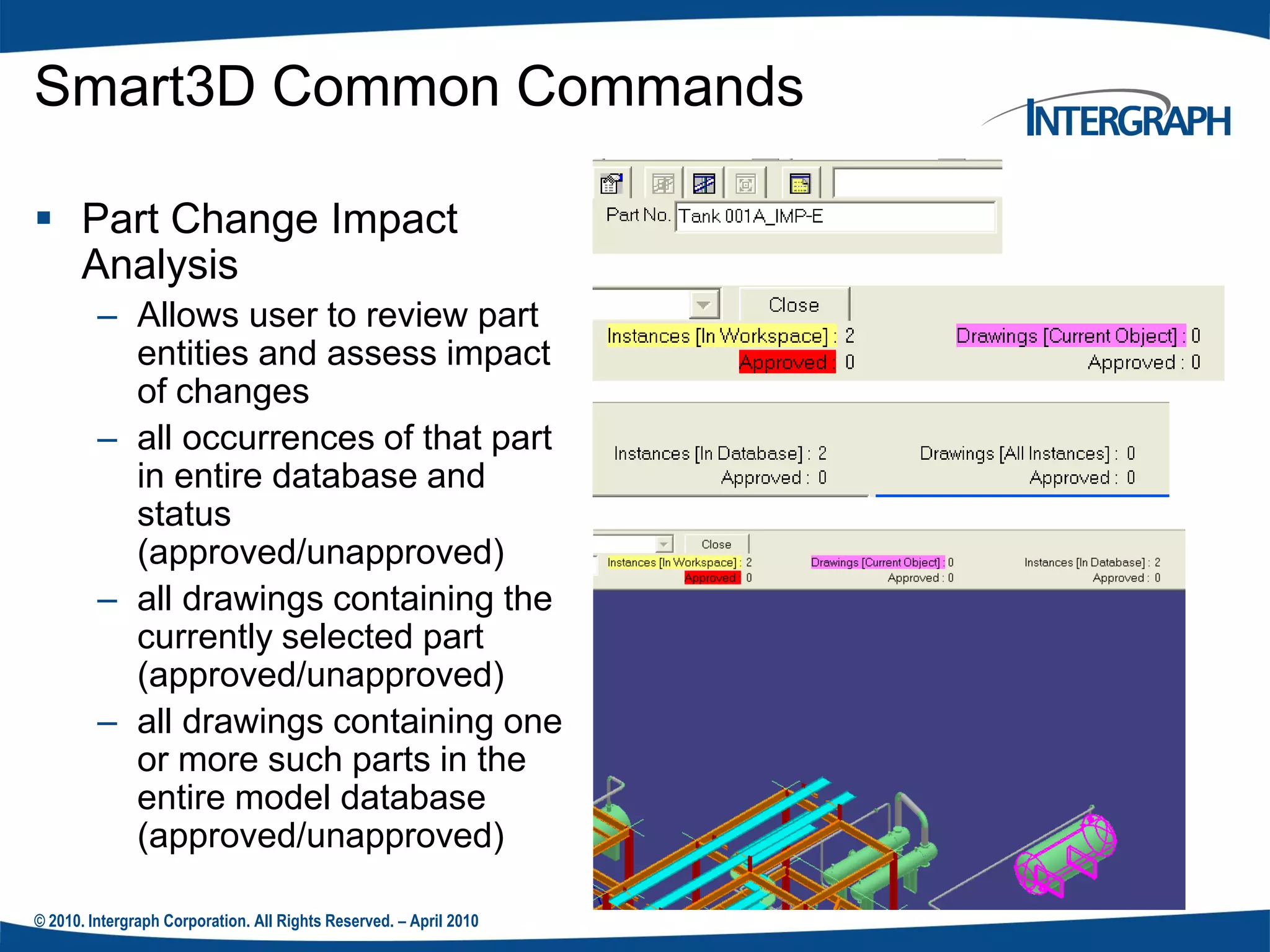 Smart3D Common Commands

INTERGRAPH

▪ Part Change Impact Analysis
– Allows user to review part entities and assess impact of changes
– all occurrences of that part in entire database and status (approved/unapproved)
– all drawings containing the currently selected part (approved/unapproved)
– all drawings containing one or more such parts in the entire model database (approved/unapproved)

Part No. Tank 001A_IMP-E

Close
Instances [In Workspace] : 2
Approved : 0
Drawings [Current Object] : 0
Approved : 0

Instances [In Database] : 2
Approved : 0
Drawings [All Instances] : 0
Approved : 0

Close
Instances [In Workspace] : 2
Approved : 0
Drawings [Current Object] : 0
Approved : 0
Instances [In Database] : 2
Approved : 0

© 2010. Intergraph Corporation. All Rights Reserved. – April 2010